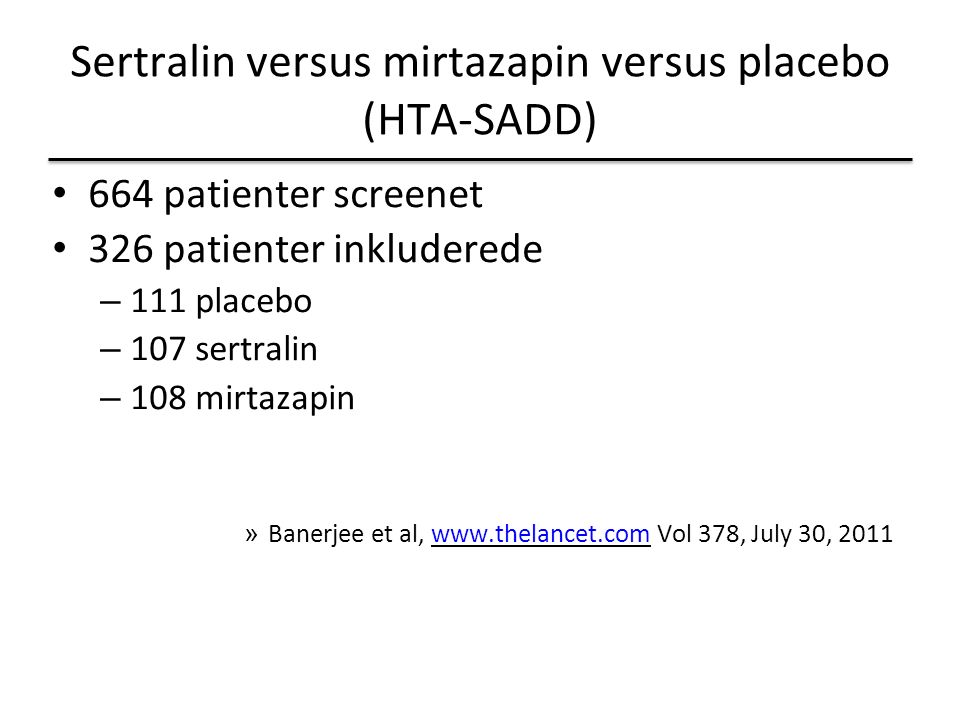 Sertralin versus mirtazapin versus placebo (HTA-SADD)

• 664 patienter screenet
• 326 patienter inkluderede
– 111 placebo
– 107 sertralin
– 108 mirtazapin

» Banerjee et al, www.thelancet.com Vol 378, July 30, 2011